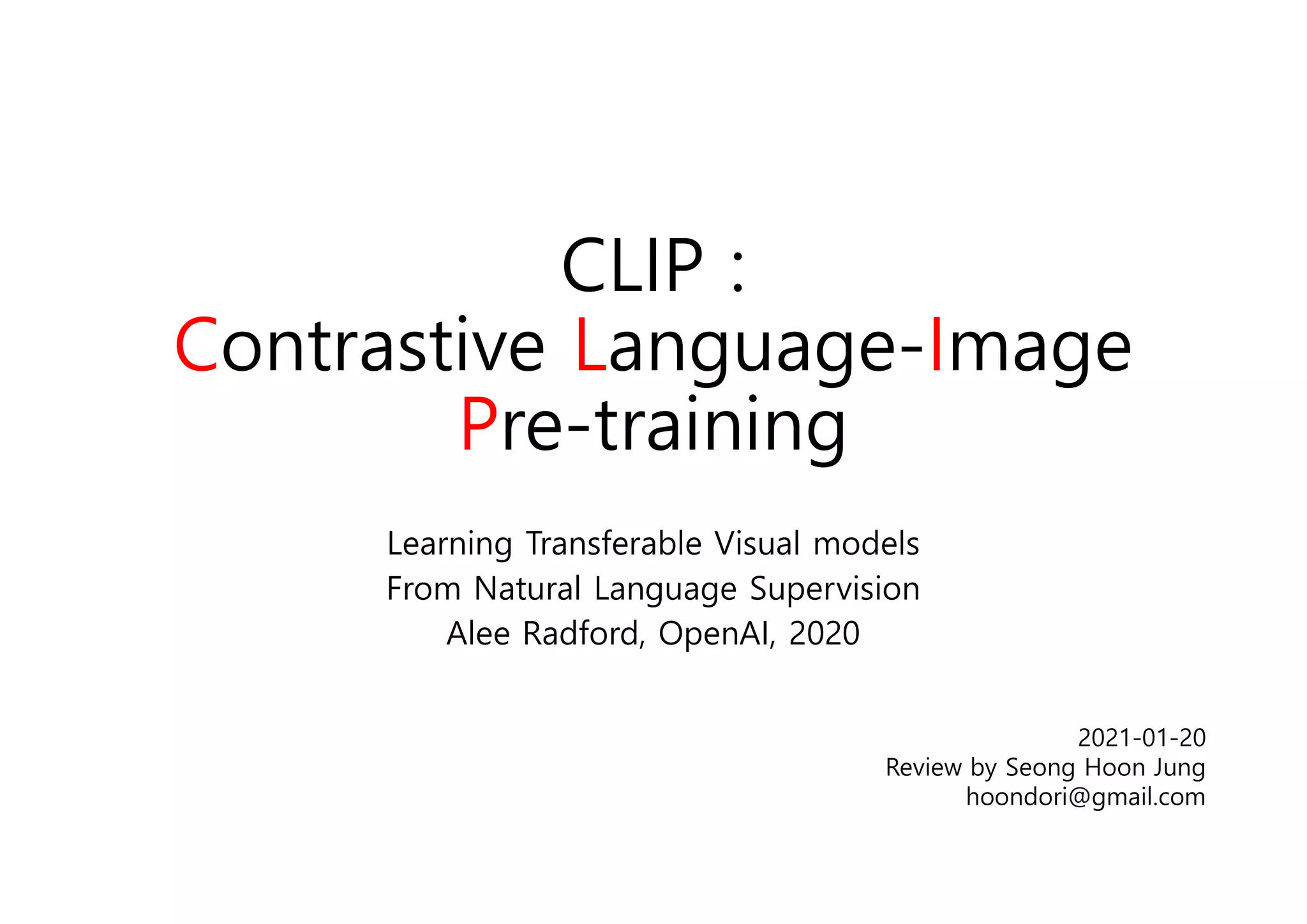 CLIP :
Contrastive Language-Image Pre-training

Learning Transferable Visual models
From Natural Language Supervision
Alee Radford, OpenAI, 2020

2021-01-20
Review by Seong Hoon Jung
hoondori@gmail.com